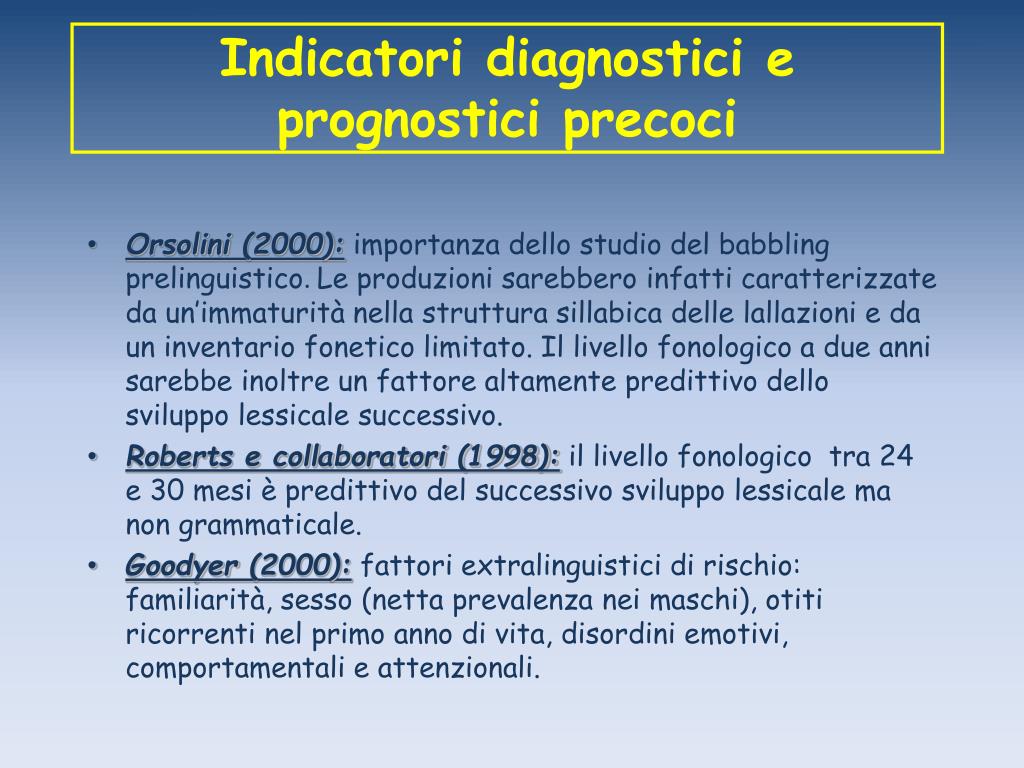 Indicatori diagnostici e prognostici precoci

• Orsolini (2000): importanza dello studio del babbling prelinguistico. Le produzioni sarebbero infatti caratterizzate da un'immaturità nella struttura sillabica delle lallazioni e da un inventario fonetico limitato. Il livello fonologico a due anni sarebbe inoltre un fattore altamente predittivo dello sviluppo lessicale successivo.
• Roberts e collaboratori (1998): il livello fonologico tra 24 e 30 mesi è predittivo del successivo sviluppo lessicale ma non grammaticale.
• Goodyer (2000): fattori extralinguistici di rischio: familiarità, sesso (netta prevalenza nei maschi), otiti ricorrenti nel primo anno di vita, disordini emotivi, comportamentali e attenzionali.